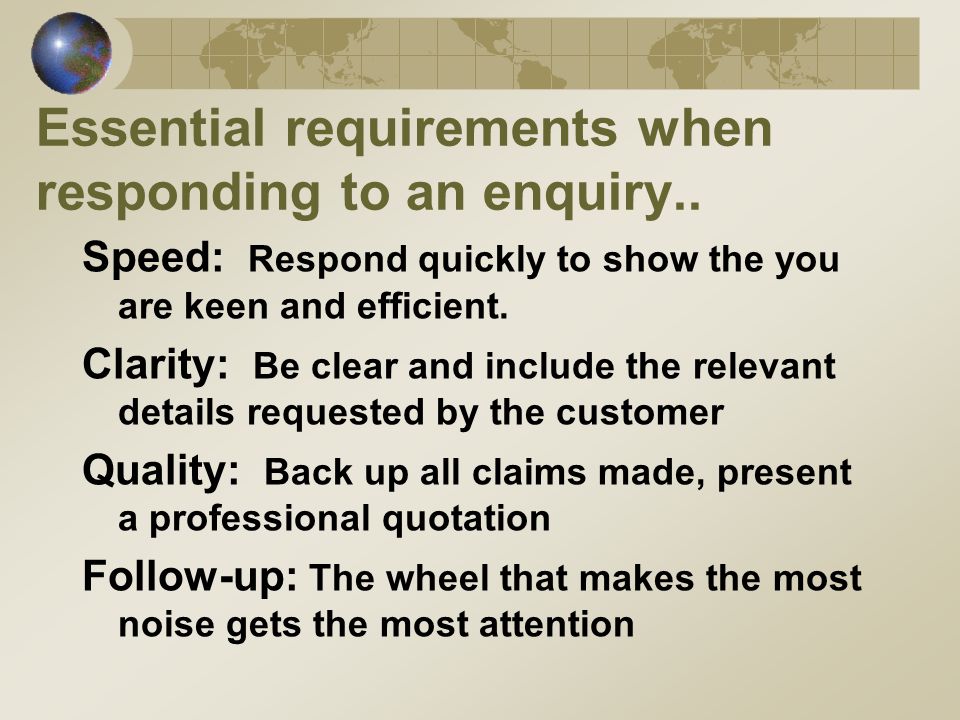 Essential requirements when responding to an enquiry..

Speed: Respond quickly to show the you are keen and efficient.

Clarity: Be clear and include the relevant details requested by the customer

Quality: Back up all claims made, present a professional quotation

Follow-up: The wheel that makes the most noise gets the most attention